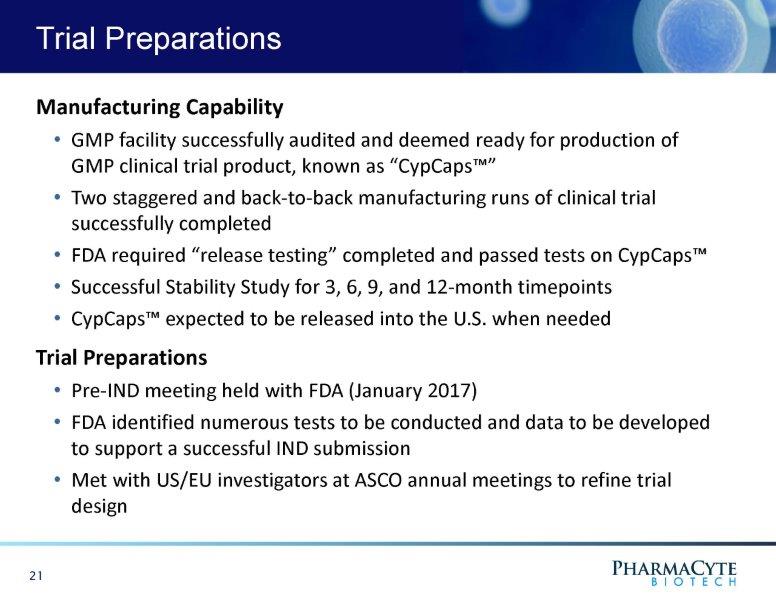 Trial Preparations

Manufacturing Capability

• GMP facility successfully audited and deemed ready for production of GMP clinical trial product, known as “CypCaps™”
• Two staggered and back-to-back manufacturing runs of clinical trial successfully completed
• FDA required “release testing” completed and passed tests on CypCaps™
• Successful Stability Study for 3, 6, 9, and 12-month timepoints
• CypCaps™ expected to be released into the U.S. when needed

Trial Preparations

• Pre-IND meeting held with FDA (January 2017)
• FDA identified numerous tests to be conducted and data to be developed to support a successful IND submission
• Met with US/EU investigators at ASCO annual meetings to refine trial design

21

PHARMACYTE BIOTECH